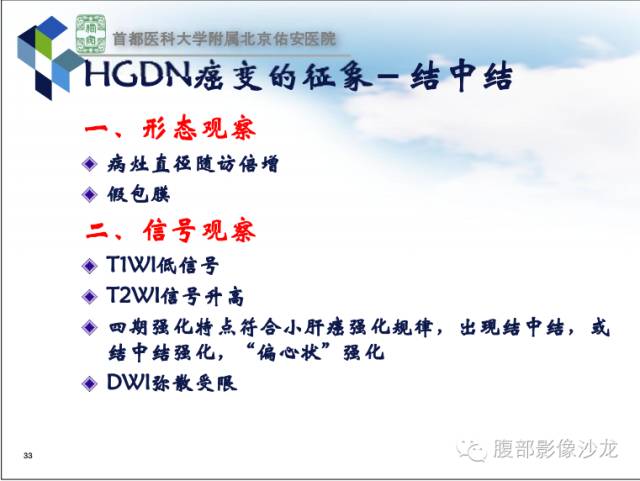 首都医科大学附属北京佑安医院

HGDN癌变的征象－结中结

一、形态观察

◆ 病灶直径随访倍增

◆ 假包膜

二、信号观察

◆ T1WI低信号

◆ T2WI信号升高

◆ 四期强化特点符合小肝癌强化规律，出现结中结，或结中结强化，“偏心状”强化

◆ DWI弥散受限

33

腹部影像沙龙